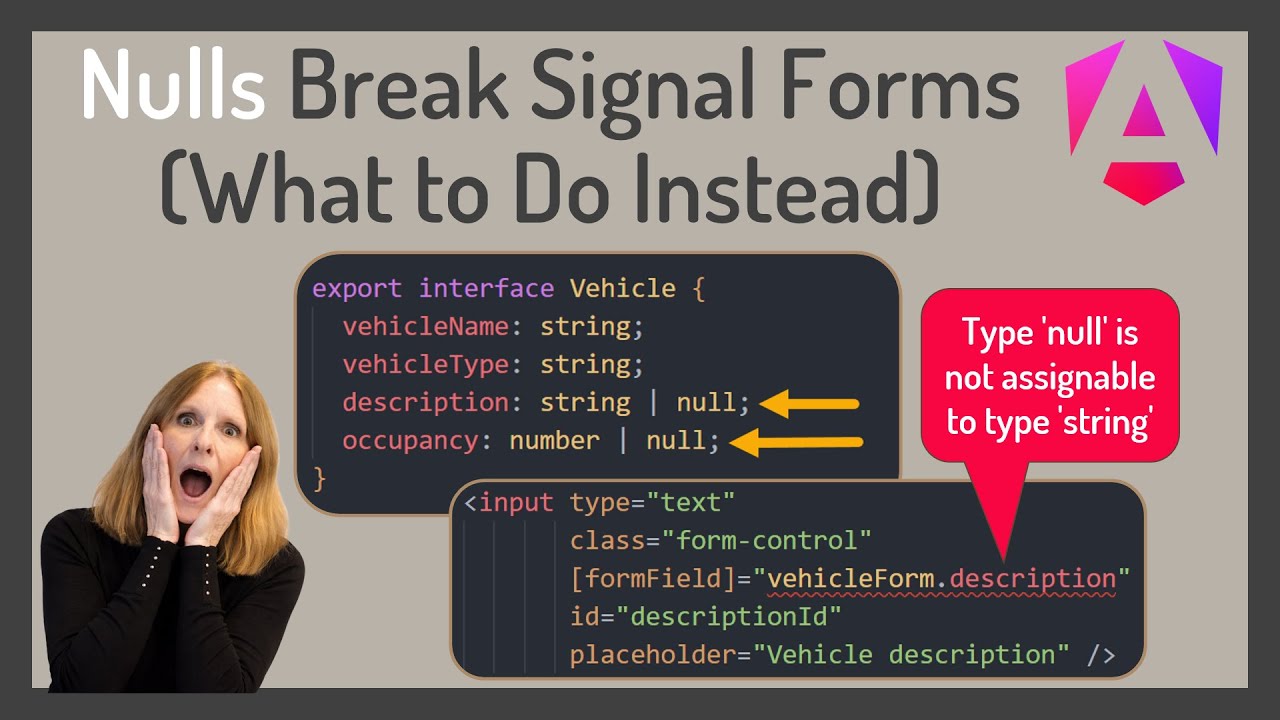 Nulls Break Signal Forms (What to Do Instead)

export interface Vehicle {
vehicleName: string;
vehicleType: string;
description: string | null;
occupancy: number | null;
}

Type 'null' is not assignable to type 'string'

<input type="text"
class="form-control"
[formField]="vehicleForm.description"
id="descriptionId"
placeholder="Vehicle description" />